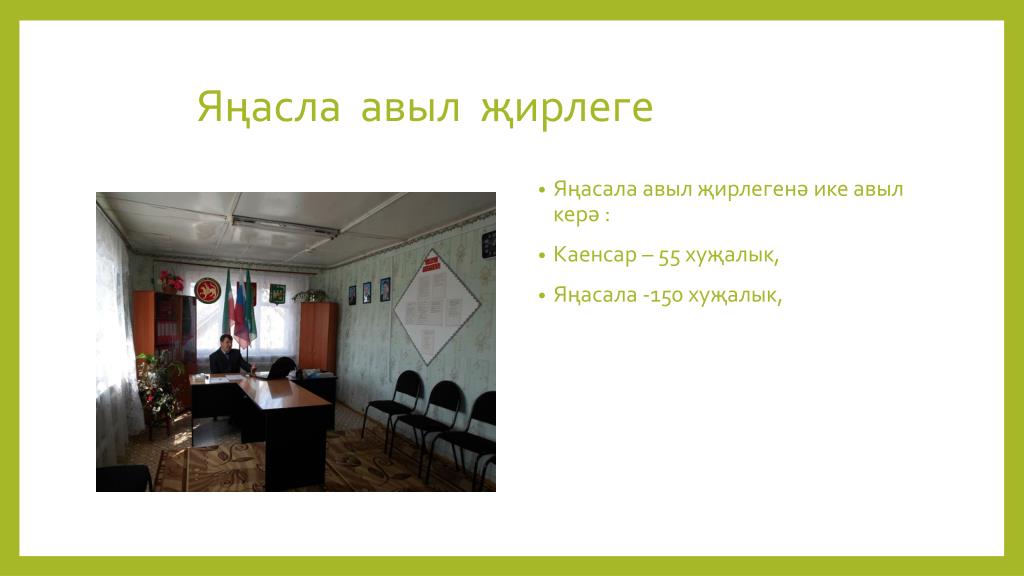 Яңасла авыл җирлеге

• Яңасала авыл җирлегенә ике авыл керә :

• Каенсар – 55 хуҗалык,

• Яңасала -150 хуҗалык,